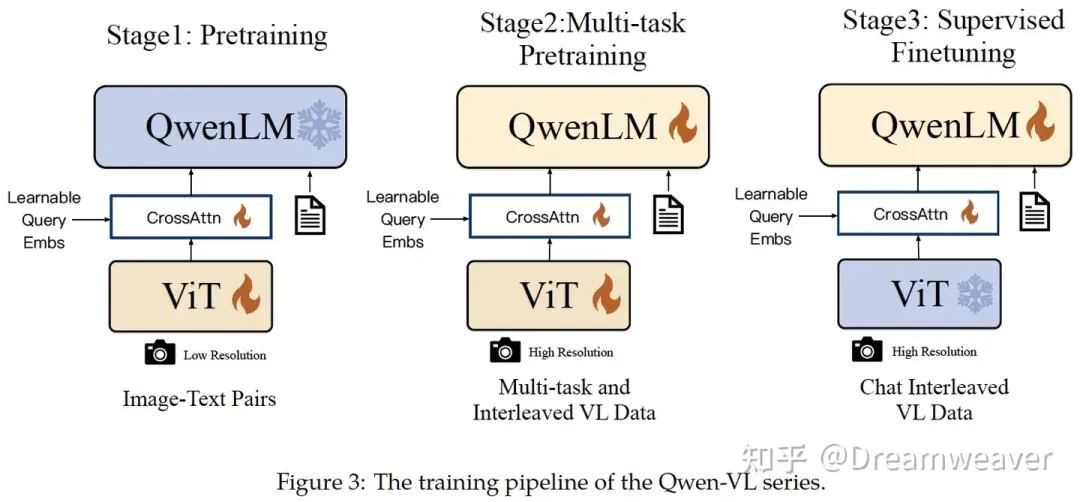 Stage1: Pretraining

QwenLM

Learnable Query Embs

CrossAttn

ViT

Low Resolution

Image-Text Pairs

Stage2:Multi-task Pretraining

QwenLM

Learnable Query Embs

CrossAttn

ViT

High Resolution

Multi-task and Interleaved VL Data

Stage3: Supervised Finetuning

QwenLM

Learnable Query Embs

CrossAttn

ViT

High Resolution

Chat Interleaved VL Data

知乎 @Dreamweaver

Figure 3: The training pipeline of the Qwen-VL series.